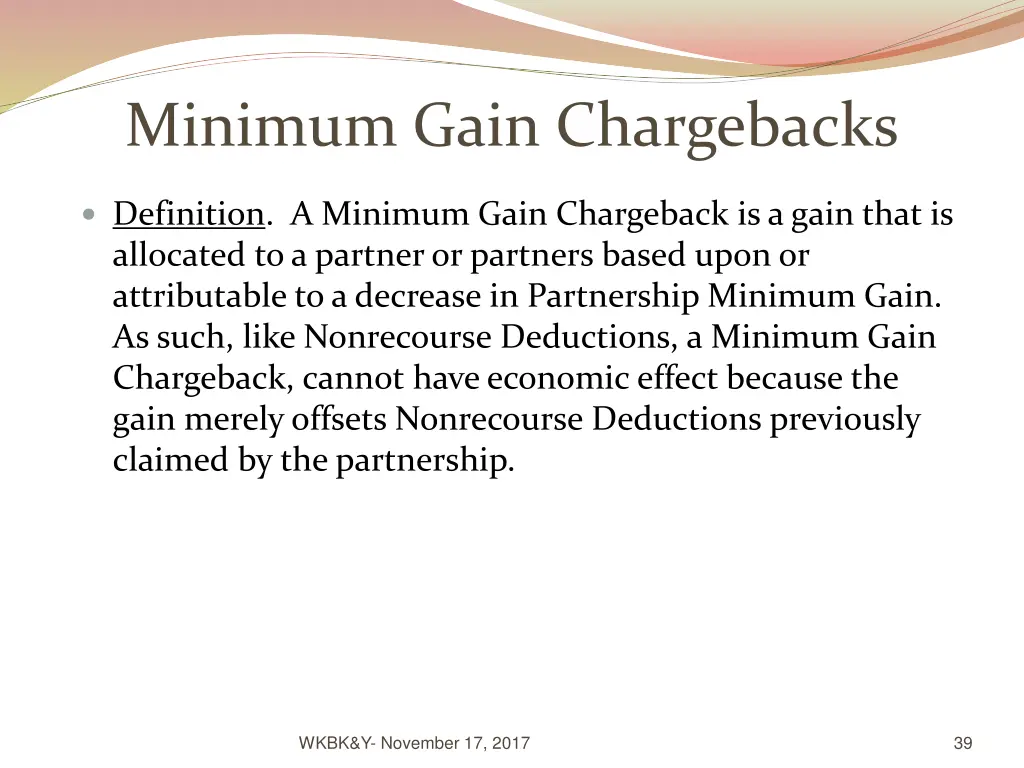 Minimum Gain Chargebacks

Definition. A Minimum Gain Chargeback is a gain that is allocated to a partner or partners based upon or attributable to a decrease in Partnership Minimum Gain. As such, like Nonrecourse Deductions, a Minimum Gain Chargeback, cannot have economic effect because the gain merely offsets Nonrecourse Deductions previously claimed by the partnership.

WKBK&Y- November 17, 2017

39